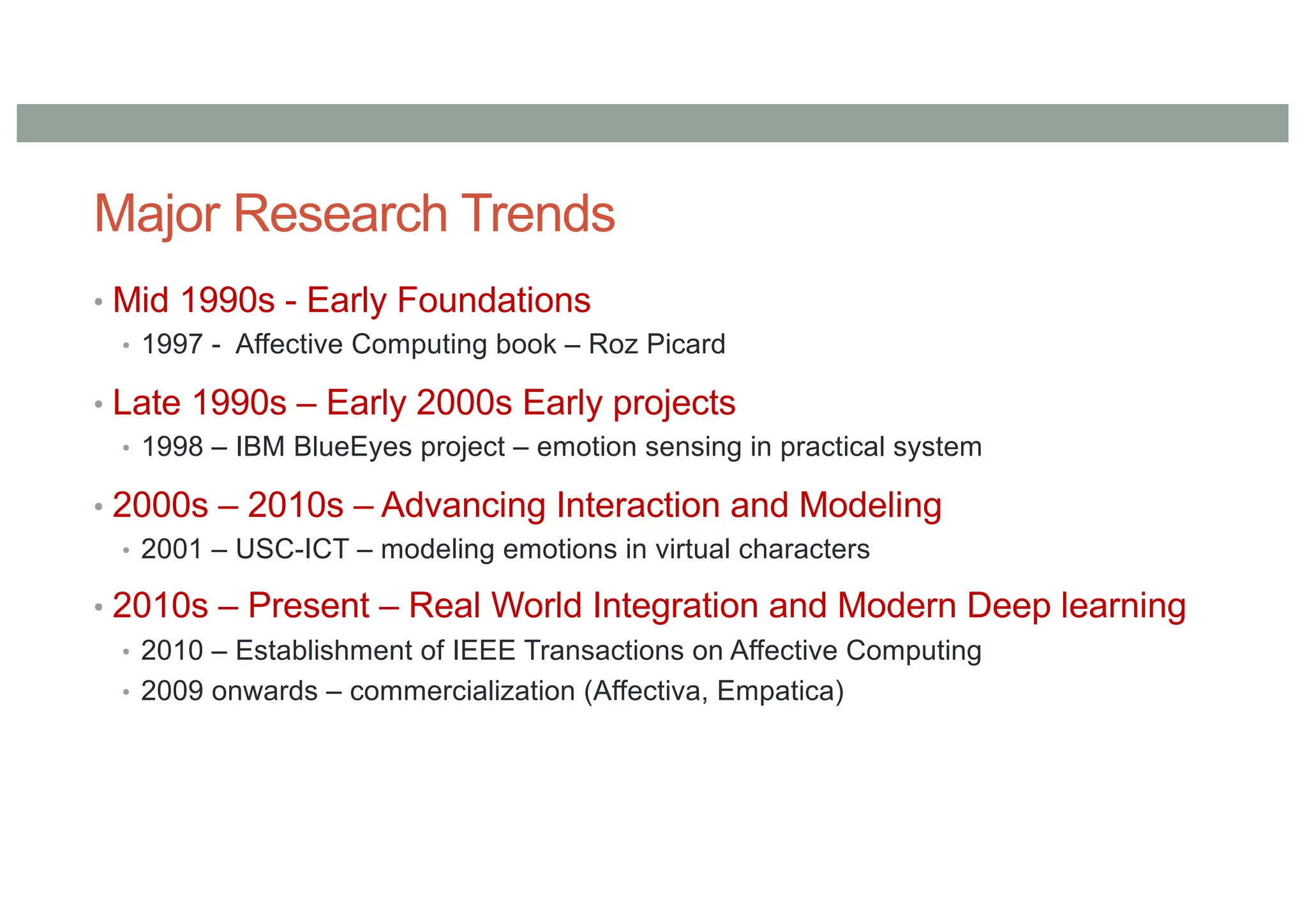 Major Research Trends

• Mid 1990s - Early Foundations
  • 1997 - Affective Computing book – Roz Picard
• Late 1990s – Early 2000s Early projects
  • 1998 – IBM BlueEyes project – emotion sensing in practical system
• 2000s – 2010s – Advancing Interaction and Modeling
  • 2001 – USC-ICT – modeling emotions in virtual characters
• 2010s – Present – Real World Integration and Modern Deep learning
  • 2010 – Establishment of IEEE Transactions on Affective Computing
  • 2009 onwards – commercialization (Affectiva, Empatica)